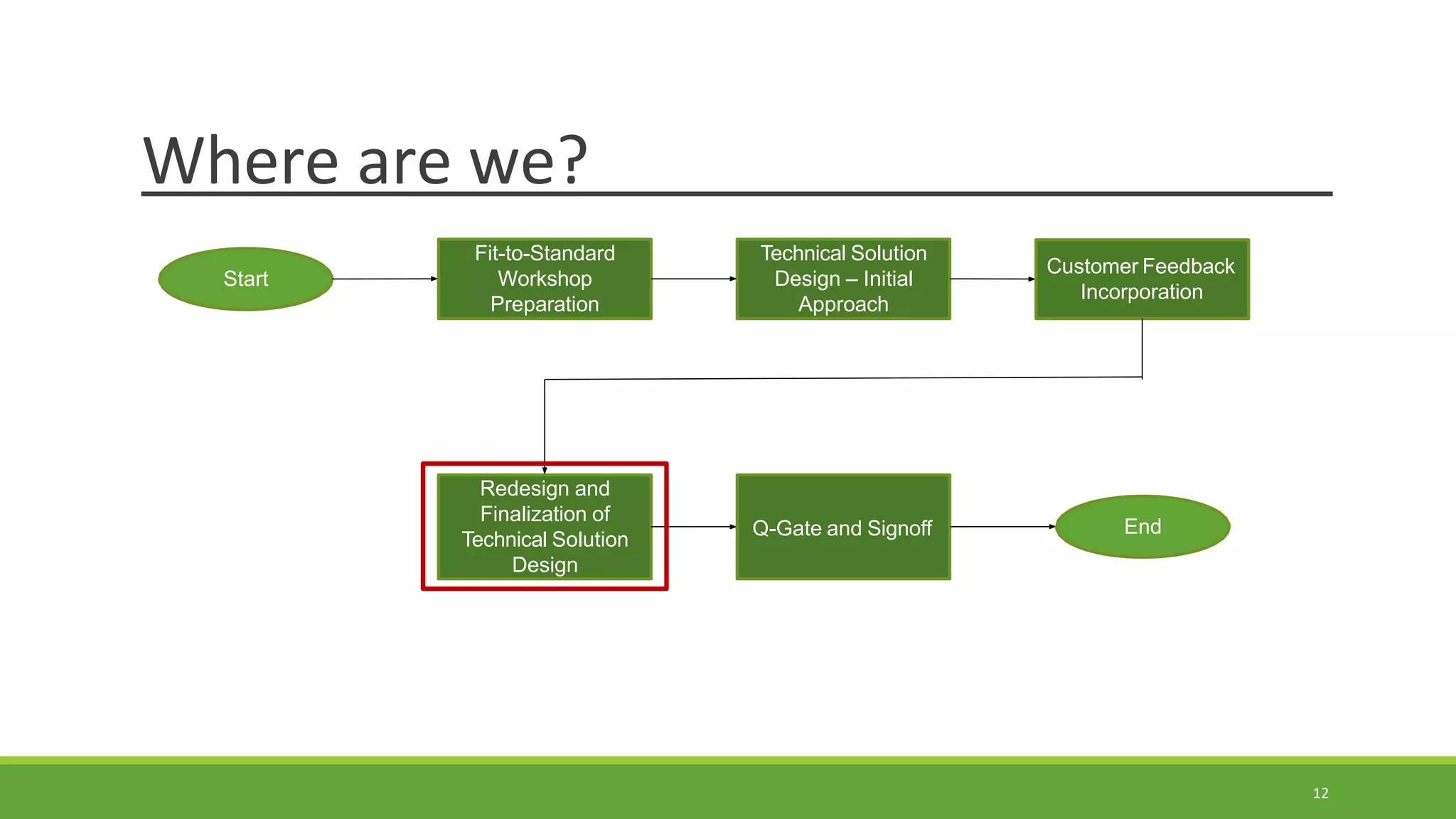 Where are we?

Start

Fit-to-Standard Workshop Preparation

Technical Solution Design – Initial Approach

Customer Feedback Incorporation

Redesign and Finalization of Technical Solution Design

Q-Gate and Signoff

End

12